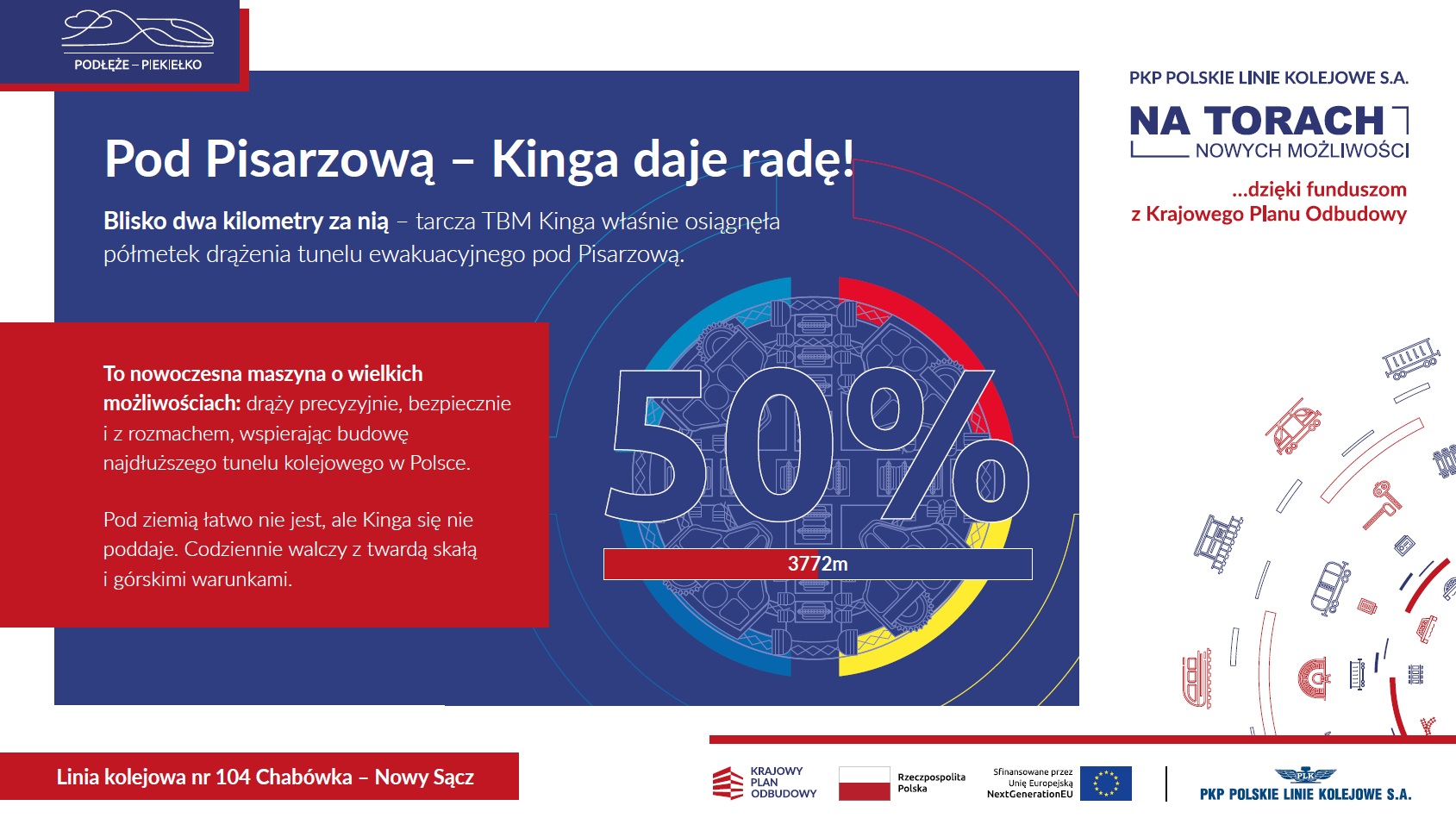 PODŁĘŻE – PIEKIEŁKO

Pod Pisarzową – Kinga daje radę!

Blisko dwa kilometry za nią – tarcza TBM Kinga właśnie osiągnęła półmetek drążenia tunelu ewakuacyjnego pod Pisarzową.

To nowoczesna maszyna o wielkich możliwościach: drąży precyzyjnie, bezpiecznie i z rozmachem, wspierając budowę najdłuższego tunelu kolejowego w Polsce.

Pod ziemią łatwo nie jest, ale Kinga się nie poddaje. Codziennie walczy z twardą skałą i górskimi warunkami.

50%

3772m

PKP POLSKIE LINIE KOLEJOWE S.A.

NA TORACH NOWYCH MOŻLIWOŚCI

...dzięki funduszom z Krajowego Planu Odbudowy

Linia kolejowa nr 104 Chabówka – Nowy Sącz

KRAJOWY PLAN ODBUDOWY

Rzeczpospolita Polska

Sfinansowane przez Unię Europejską NextGenerationEU

PLK

PKP POLSKIE LINIE KOLEJOWE S.A.